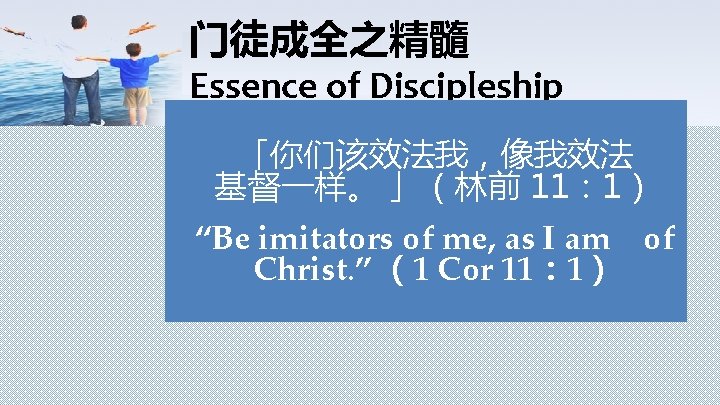 门徒成全之精髓
Essence of Discipleship

「你们该效法我，像我效法基督一样。」（林前 11：1）

“Be imitators of me, as I am of Christ.”（1 Cor 11：1）